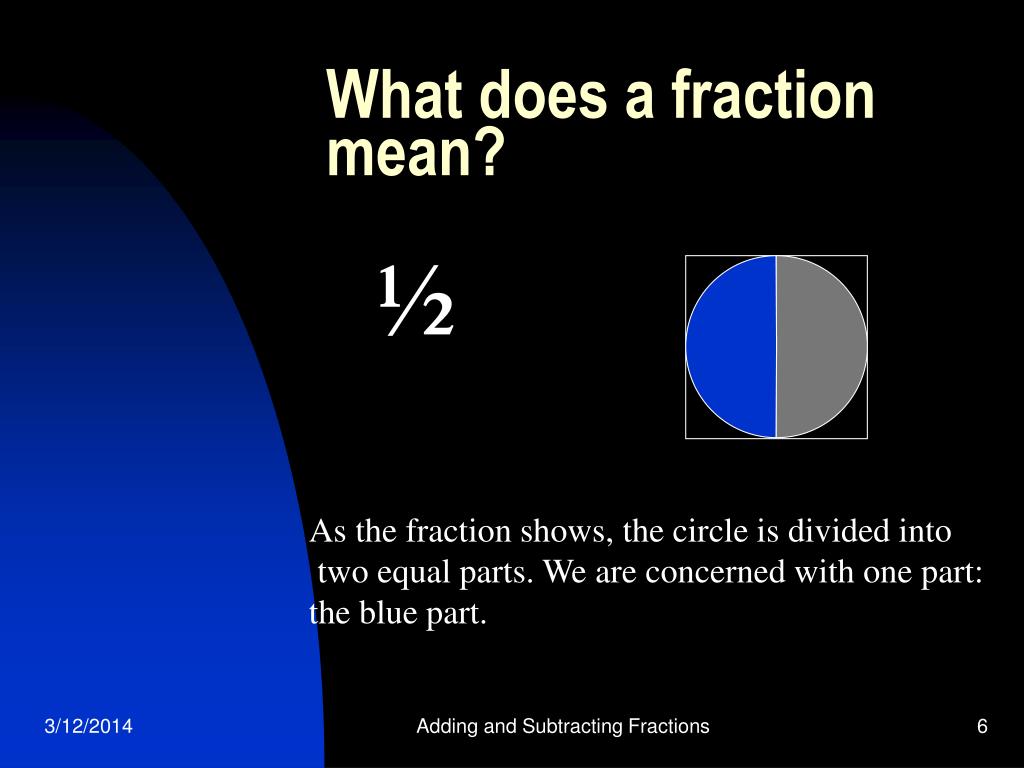 What does a fraction mean?

½

As the fraction shows, the circle is divided into two equal parts. We are concerned with one part: the blue part.

3/12/2014

Adding and Subtracting Fractions

6